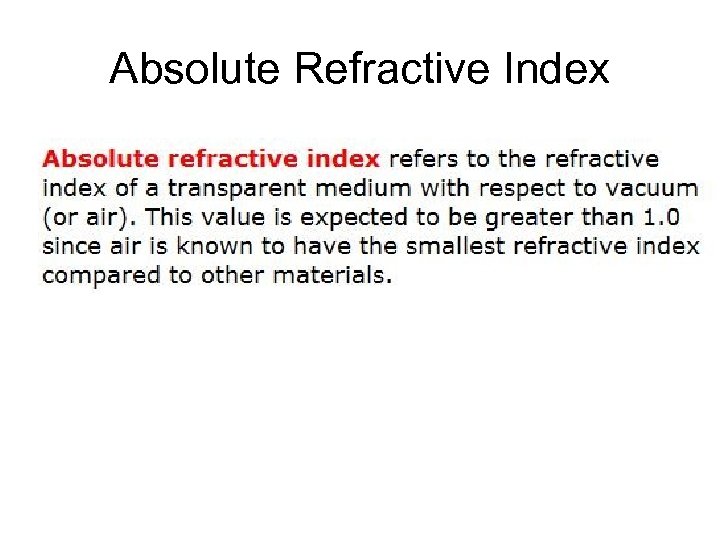 Absolute Refractive Index

Absolute refractive index refers to the refractive index of a transparent medium with respect to vacuum (or air). This value is expected to be greater than 1.0 since air is known to have the smallest refractive index compared to other materials.